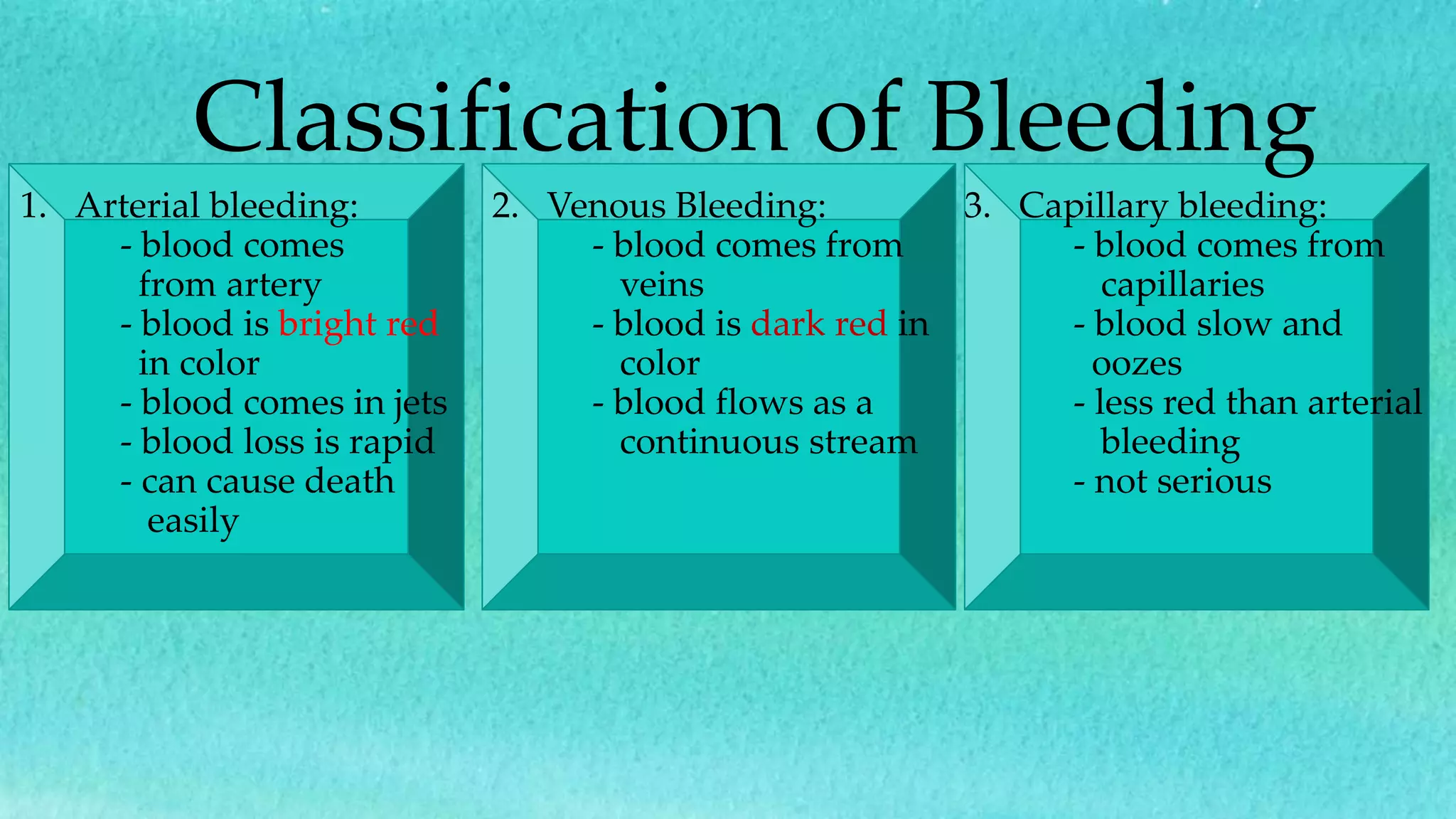 Classification of Bleeding

1. Arterial bleeding:
- blood comes from artery
- blood is bright red in color
- blood comes in jets
- blood loss is rapid
- can cause death easily

2. Venous Bleeding:
- blood comes from veins
- blood is dark red in color
- blood flows as a continuous stream

3. Capillary bleeding:
- blood comes from capillaries
- blood slow and oozes
- less red than arterial bleeding
- not serious